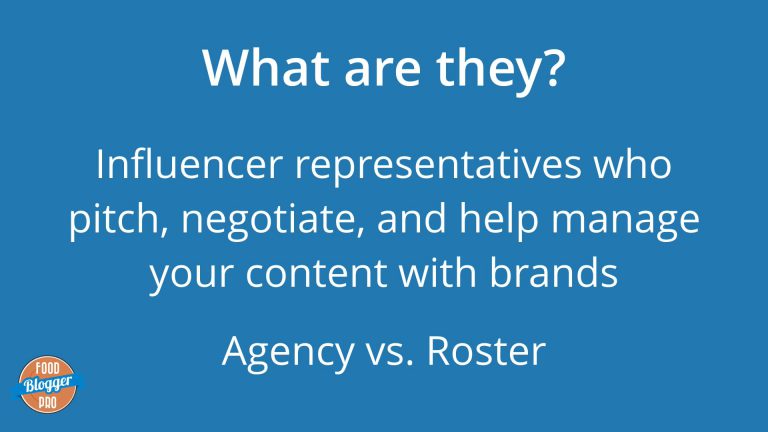 What are they?

Influencer representatives who pitch, negotiate, and help manage your content with brands

Agency vs. Roster

FOOD
Blogger
PRO